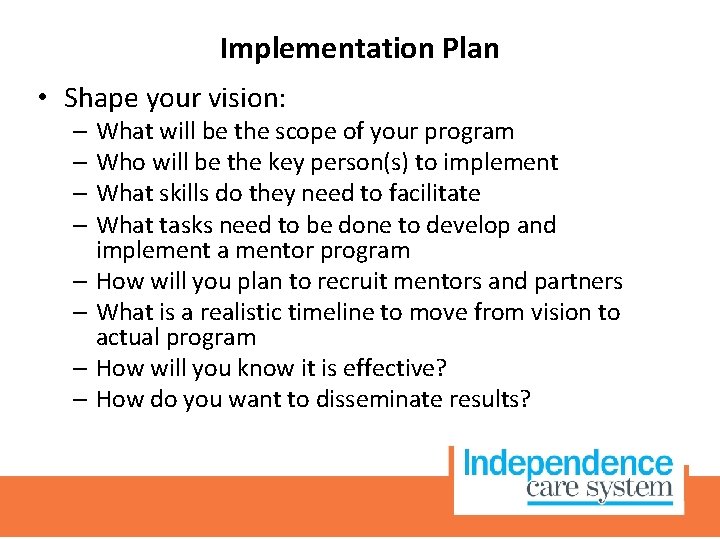 Implementation Plan

• Shape your vision:
– What will be the scope of your program
– Who will be the key person(s) to implement
– What skills do they need to facilitate
– What tasks need to be done to develop and implement a mentor program
– How will you plan to recruit mentors and partners
– What is a realistic timeline to move from vision to actual program
– How will you know it is effective?
– How do you want to disseminate results?

Independence
care system